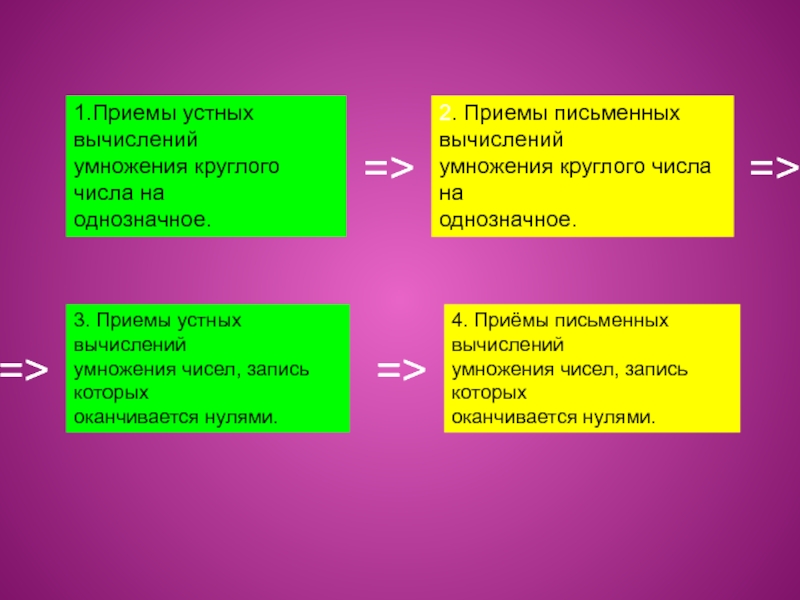 1.Приемы устных вычислений умножения круглого числа на однозначное.

=>

2. Приемы письменных вычислений умножения круглого числа на однозначное.

=>

=>

3. Приемы устных вычислений умножения чисел, запись которых оканчивается нулями.

=>

4. Приёмы письменных вычислений умножения чисел, запись которых оканчивается нулями.